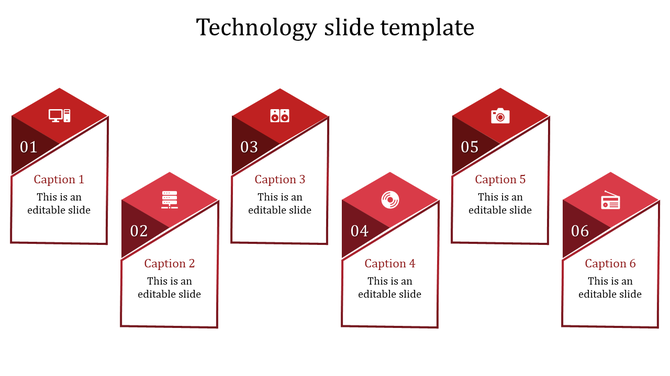 Technology slide template

01

Caption 1

This is an editable slide

02

Caption 2

This is an editable slide

03

Caption 3

This is an editable slide

04

Caption 4

This is an editable slide

05

Caption 5

This is an editable slide

06

Caption 6

This is an editable slide